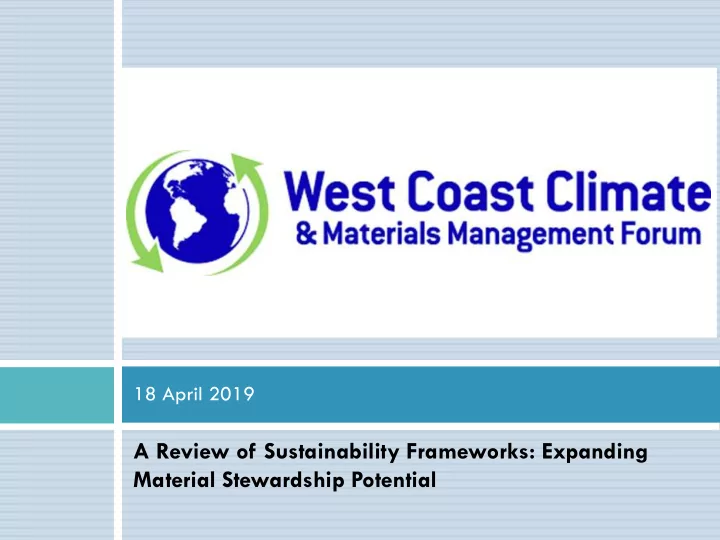 West Coast Climate
& Materials Management Forum

18 April 2019

A Review of Sustainability Frameworks: Expanding Material Stewardship Potential